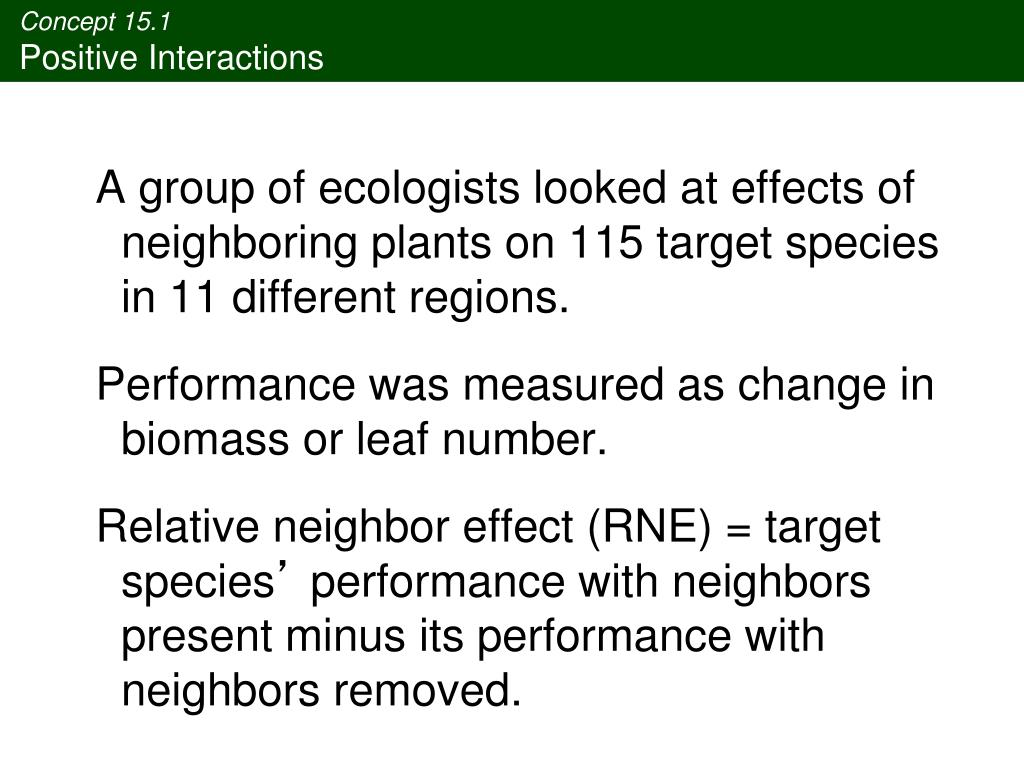 Concept 15.1
Positive Interactions

A group of ecologists looked at effects of neighboring plants on 115 target species in 11 different regions.

Performance was measured as change in biomass or leaf number.

Relative neighbor effect (RNE) = target species’ performance with neighbors present minus its performance with neighbors removed.